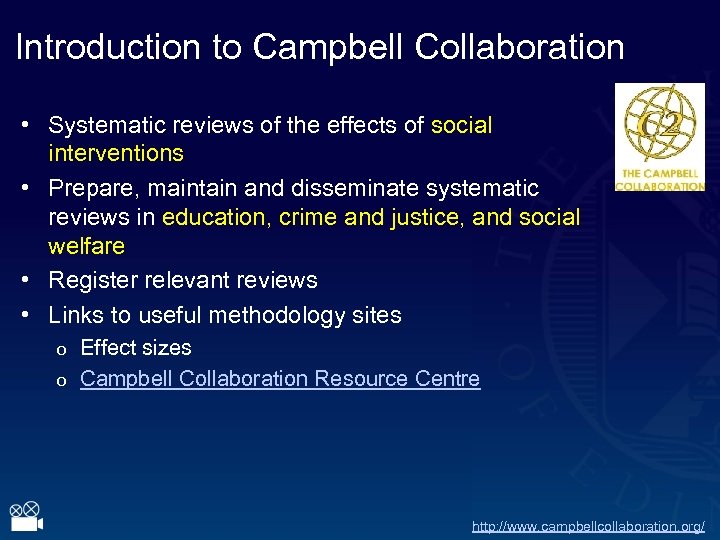 Introduction to Campbell Collaboration

C2
THE CAMPBELL COLLABORATION

• Systematic reviews of the effects of social interventions
• Prepare, maintain and disseminate systematic reviews in education, crime and justice, and social welfare
• Register relevant reviews
• Links to useful methodology sites
  o Effect sizes
  o Campbell Collaboration Resource Centre

http://www.campbellcollaboration.org/